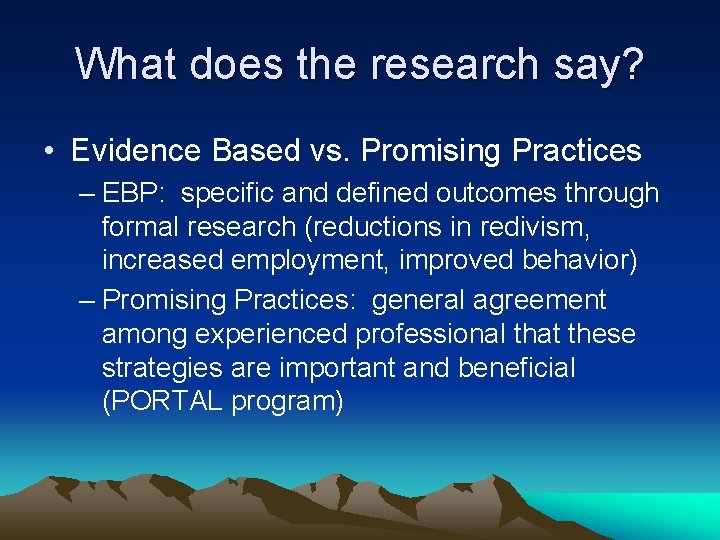 What does the research say?

• Evidence Based vs. Promising Practices

– EBP: specific and defined outcomes through formal research (reductions in redivism, increased employment, improved behavior)

– Promising Practices: general agreement among experienced professional that these strategies are important and beneficial (PORTAL program)